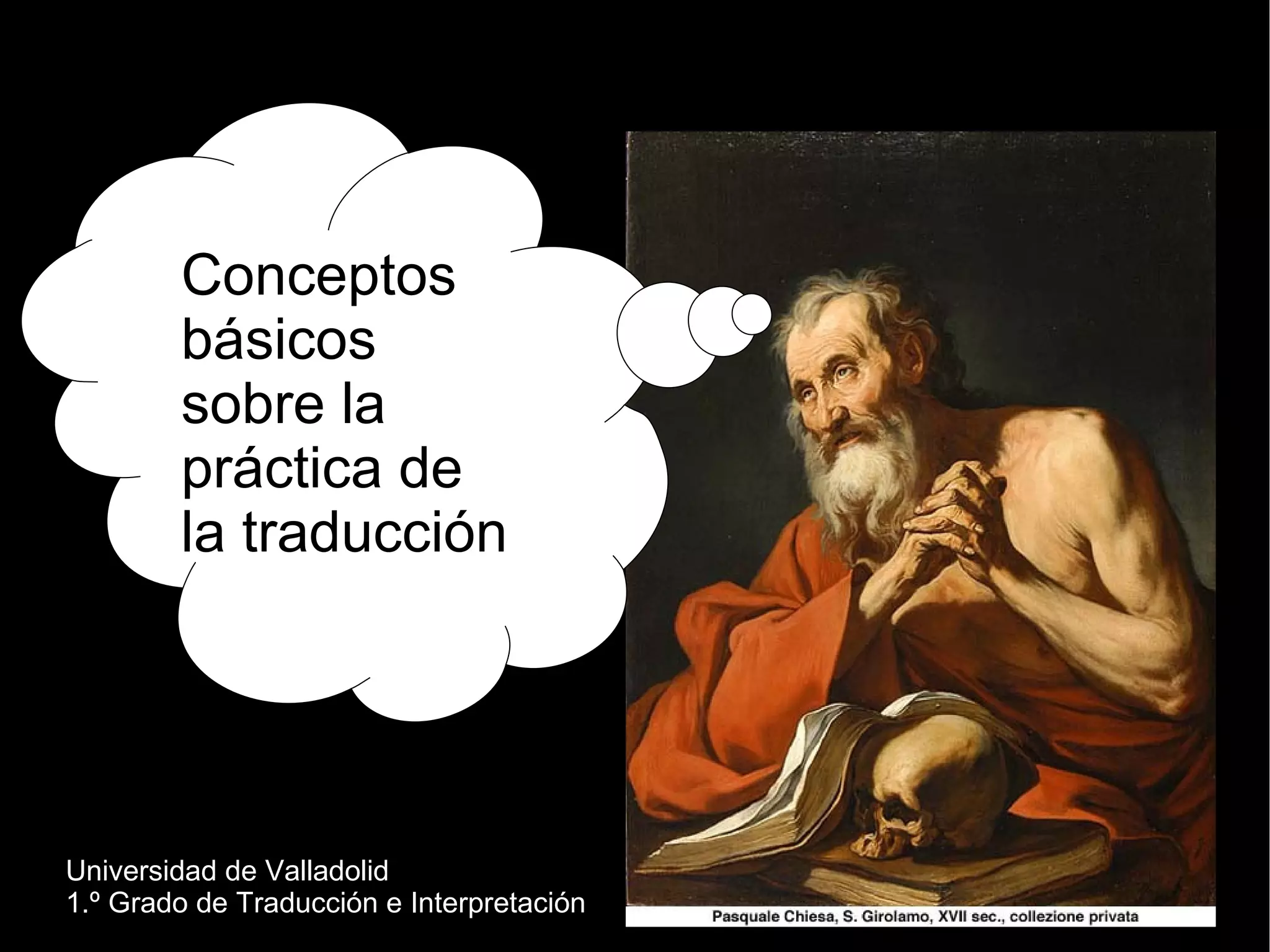 Conceptos básicos sobre la práctica de la traducción

Universidad de Valladolid
1.º Grado de Traducción e Interpretación

Pasquale Chiesa, S. Girolamo, XVII sec., collezione privata